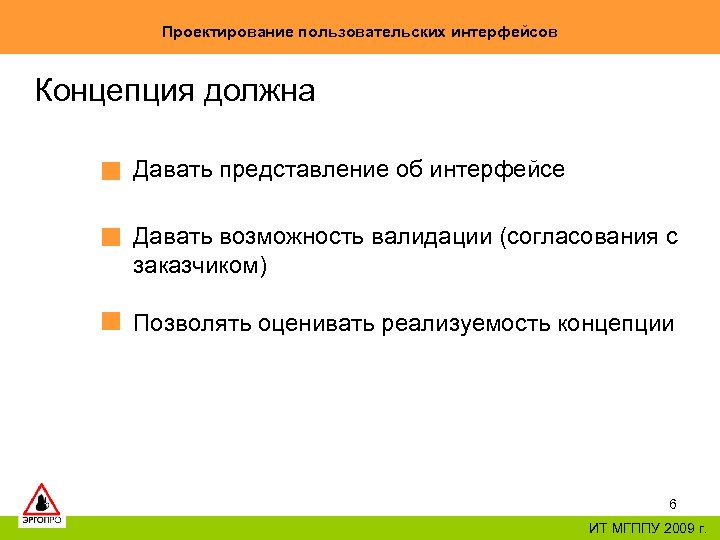 Проектирование пользовательских интерфейсов

Концепция должна

Давать представление об интерфейсе

Давать возможность валидации (согласования с заказчиком)

Позволять оценивать реализуемость концепции

ЭРГОПРО

6

ИТ МГППУ 2009 г.